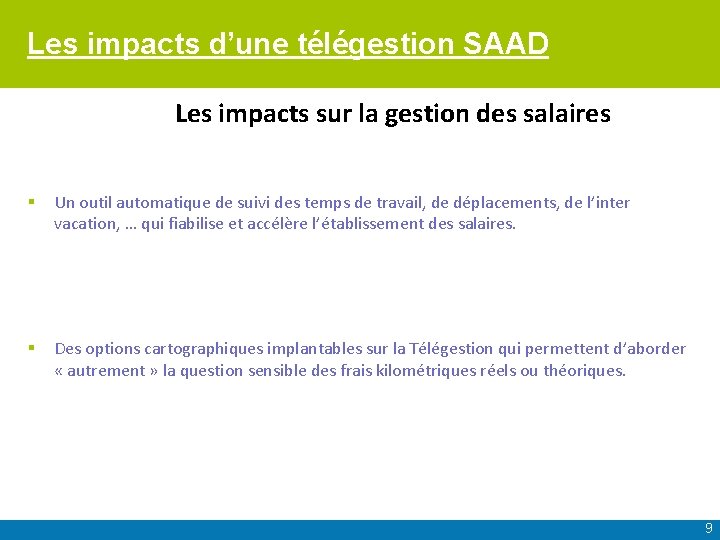 Les impacts d'une télégestion SAAD

Les impacts sur la gestion des salaires

▪ Un outil automatique de suivi des temps de travail, de déplacements, de l'inter vacation, … qui fiabilise et accélère l'établissement des salaires.

▪ Des options cartographiques implantables sur la Télégestion qui permettent d'aborder « autrement » la question sensible des frais kilométriques réels ou théoriques.

9